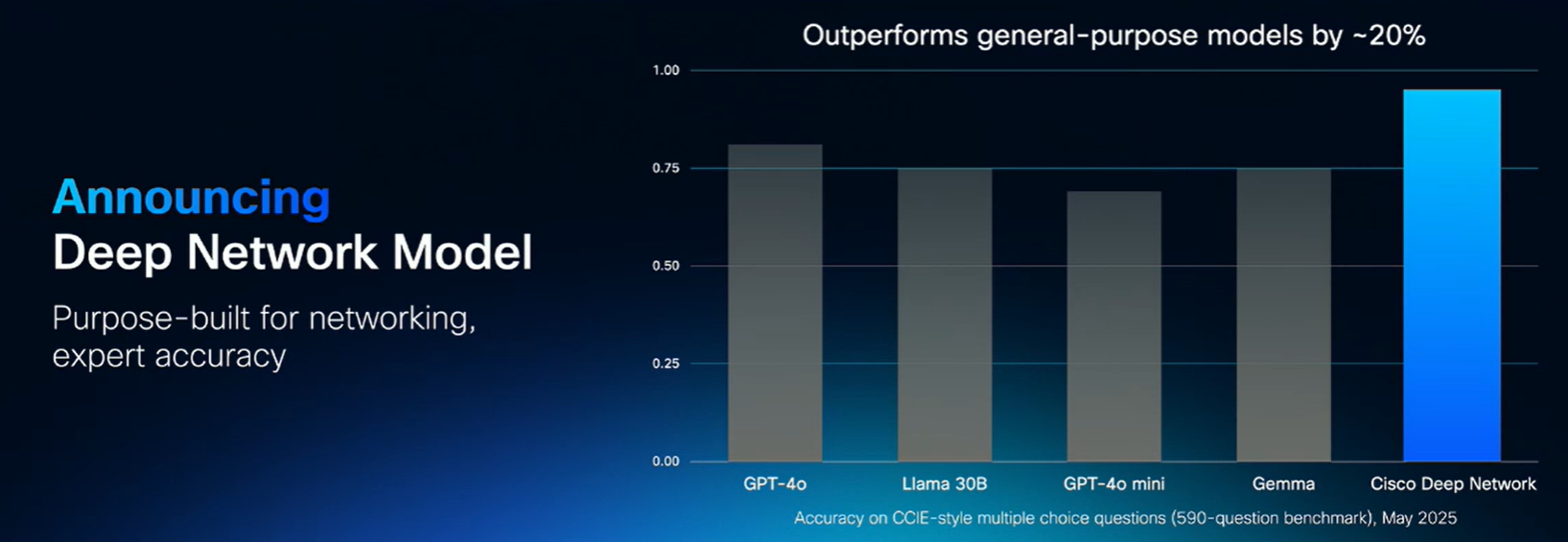 Announcing
Deep Network Model

Purpose-built for networking, expert accuracy

Outperforms general-purpose models by ~20%

1.00
0.75
0.50
0.25
0.00

GPT-4o
Llama 30B
GPT-4o mini
Gemma
Cisco Deep Network

Accuracy on CCIE-style multiple choice questions (590-question benchmark), May 2025